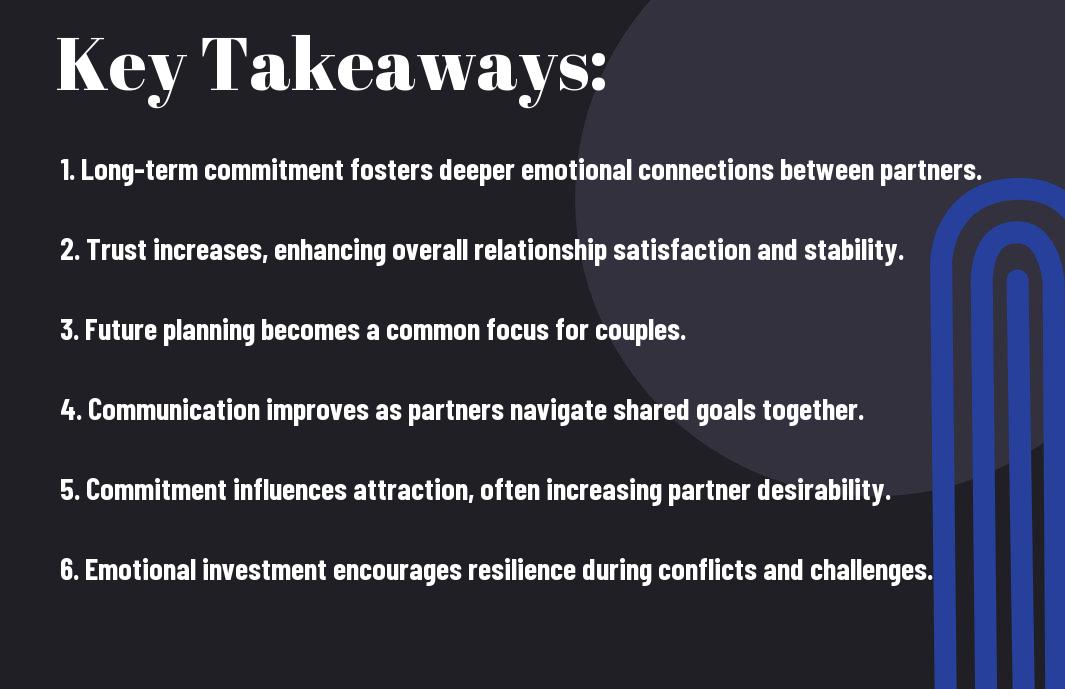 Key Takeaways:

1. Long-term commitment fosters deeper emotional connections between partners.

2. Trust increases, enhancing overall relationship satisfaction and stability.

3. Future planning becomes a common focus for couples.

4. Communication improves as partners navigate shared goals together.

5. Commitment influences attraction, often increasing partner desirability.

6. Emotional investment encourages resilience during conflicts and challenges.